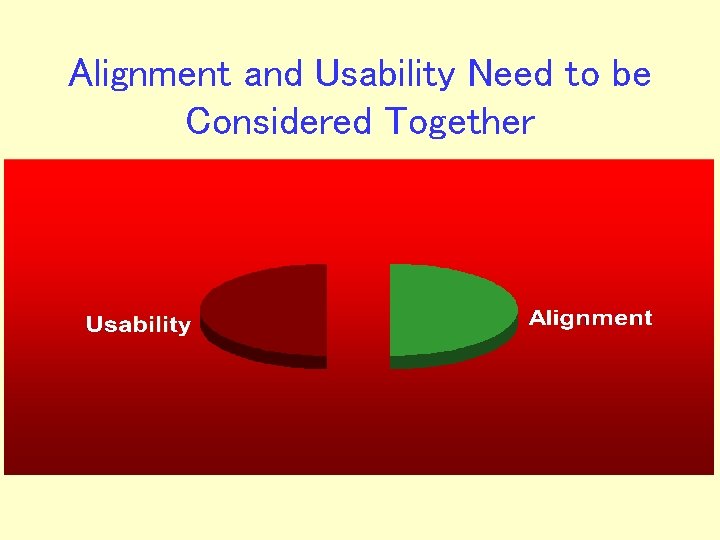 Alignment and Usability Need to be Considered Together

Usability

Alignment